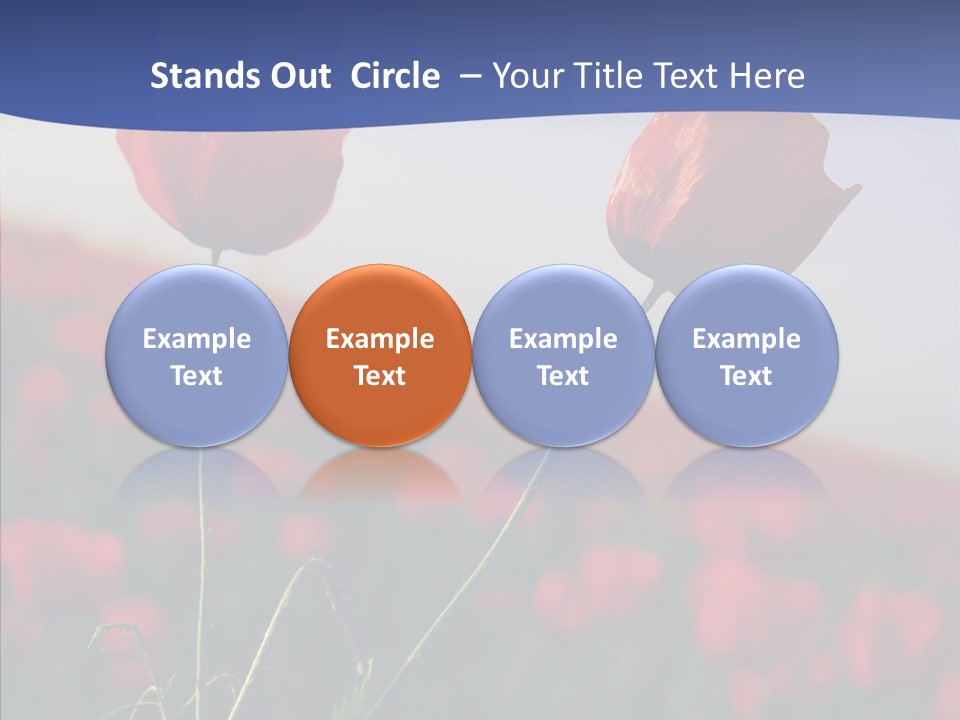 Stands Out Circle – Your Title Text Here

Example Text

Example Text

Example Text

Example Text